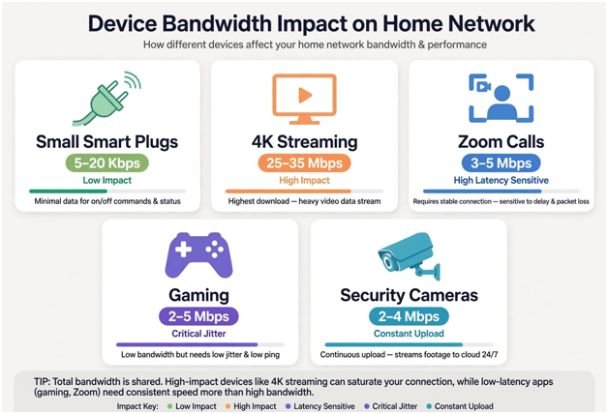 Device Bandwidth Impact on Home Network

How different devices affect your home network bandwidth & performance

Small Smart Plugs
5–20 Kbps
Low Impact
Minimal data for on/off commands & status

4K Streaming
25–35 Mbps
High Impact
Highest download — heavy video data stream

Zoom Calls
3–5 Mbps
High Latency Sensitive
Requires stable connection — sensitive to delay & packet loss

Gaming
2–5 Mbps
Critical Jitter
Low bandwidth but needs low jitter & low ping

Security Cameras
2–4 Mbps
Constant Upload
Continuous upload — streams footage to cloud 24/7

TIP: Total bandwidth is shared. High-impact devices like 4K streaming can saturate your connection, while low-latency apps (gaming, Zoom) need consistent speed more than high bandwidth.

Impact Key: Low Impact High Impact Latency Sensitive Critical Jitter Constant Upload